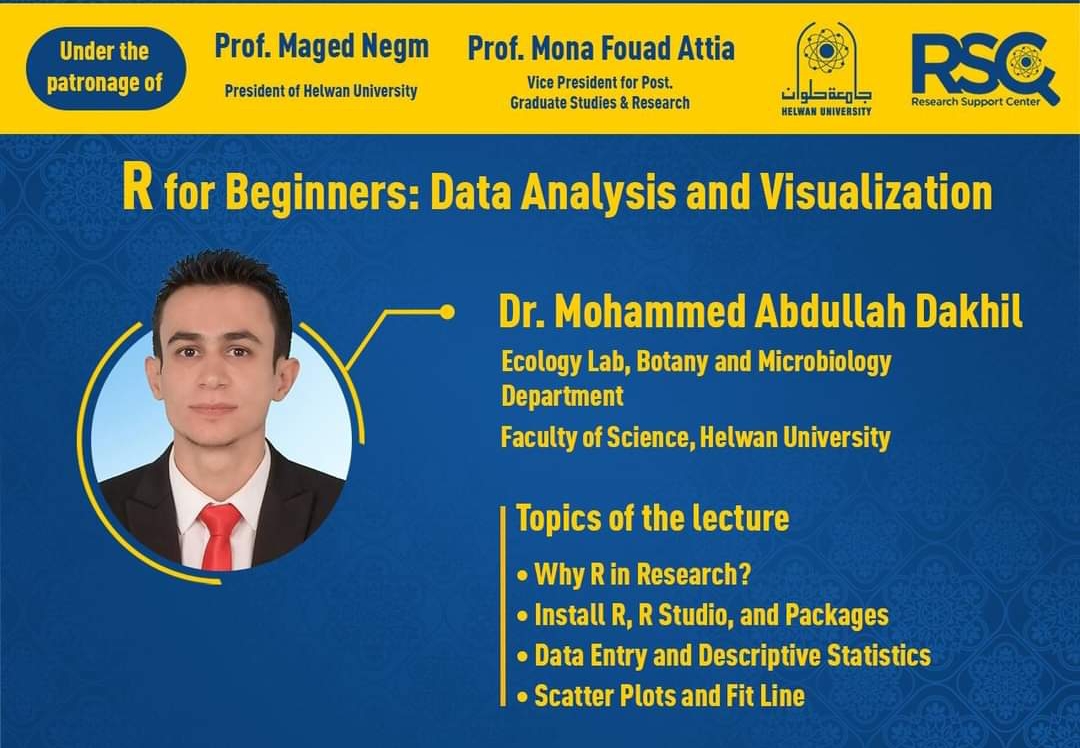 Under the patronage of

Prof. Maged Negm
President of Helwan University

Prof. Mona Fouad Attia
Vice President for Post. Graduate Studies & Research

جامعة حلوان
HELWAN UNIVERSITY

RSC
Research Support Center

R for Beginners: Data Analysis and Visualization

Dr. Mohammed Abdullah Dakhil

Ecology Lab, Botany and Microbiology Department

Faculty of Science, Helwan University

Topics of the lecture

• Why R in Research?
• Install R, R Studio, and Packages
• Data Entry and Descriptive Statistics
• Scatter Plots and Fit Line